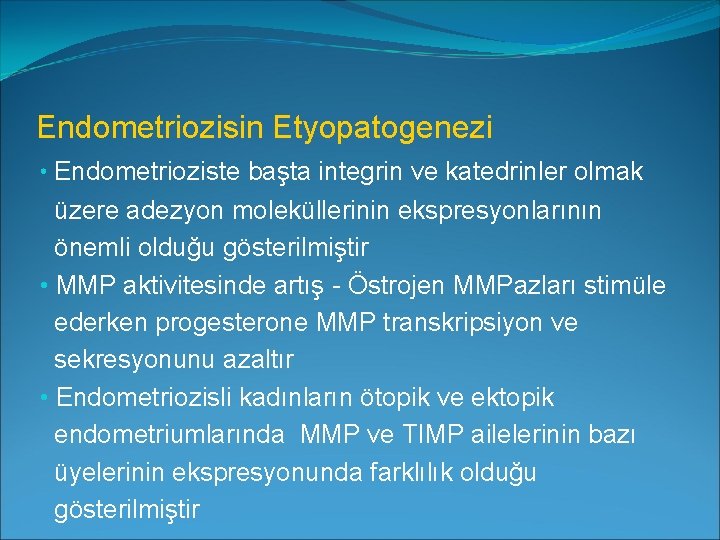 Endometriozisin Etyopatogenezi

• Endometrioziste başta integrin ve katedrinler olmak üzere adezyon moleküllerinin ekspresyonlarının önemli olduğu gösterilmiştir

• MMP aktivitesinde artış - Östrojen MMPazları stimüle ederken progesterone MMP transkripsiyon ve sekresyonunu azaltır

• Endometriozisli kadınların ötopik ve ektopik endometriumlarında MMP ve TIMP ailelerinin bazı üyelerinin ekspresyonunda farklılık olduğu gösterilmiştir